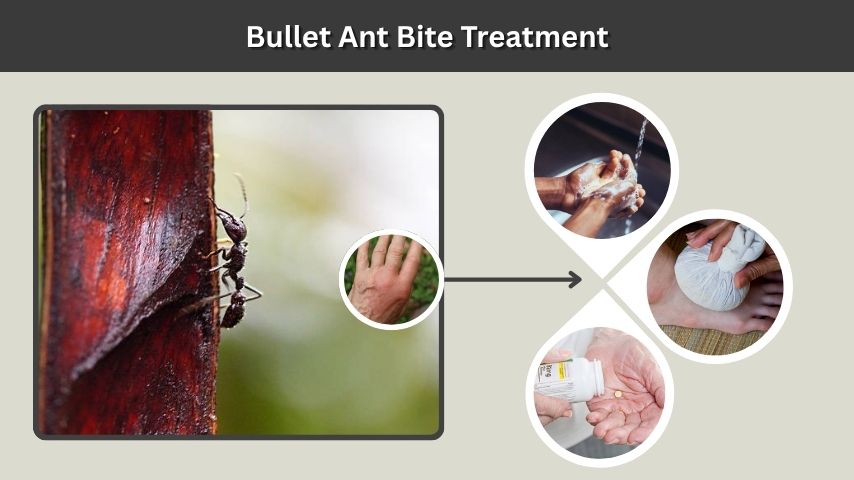 Bullet Ant Bite Treatment